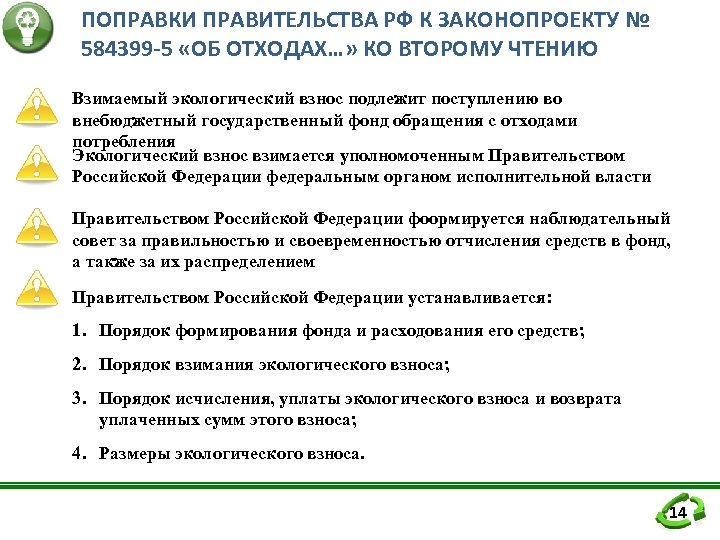 ПОПРАВКИ ПРАВИТЕЛЬСТВА РФ К ЗАКОНОПРОЕКТУ № 584399-5 «ОБ ОТХОДАХ…» КО ВТОРОМУ ЧТЕНИЮ

Взимаемый экологический взнос подлежит поступлению во внебюджетный государственный фонд обращения с отходами потребления

Экологический взнос взимается уполномоченным Правительством Российской Федерации федеральным органом исполнительной власти

Правительством Российской Федерации фоормируется наблюдательный совет за правильностью и своевременностью отчисления средств в фонд, а также за их распределением

Правительством Российской Федерации устанавливается:

1. Порядок формирования фонда и расходования его средств;

2. Порядок взимания экологического взноса;

3. Порядок исчисления, уплаты экологического взноса и возврата уплаченных сумм этого взноса;

4. Размеры экологического взноса.

14